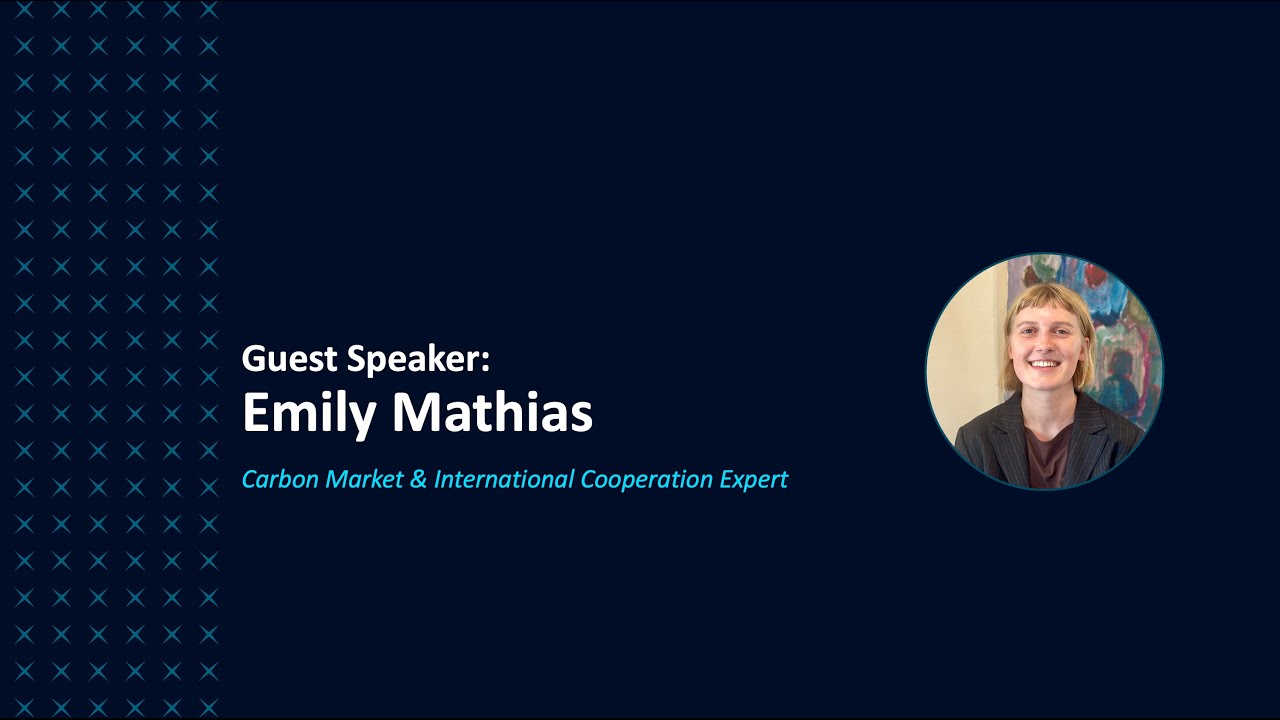 Guest Speaker:
Emily Mathias

Carbon Market & International Cooperation Expert